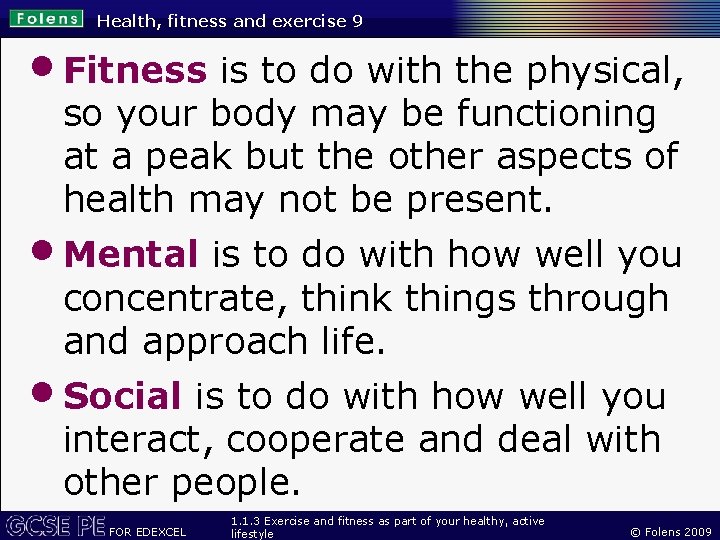 Folens Health, fitness and exercise 9

• Fitness is to do with the physical, so your body may be functioning at a peak but the other aspects of health may not be present.

• Mental is to do with how well you concentrate, think things through and approach life.

• Social is to do with how well you interact, cooperate and deal with other people.

GCSE PE FOR EDEXCEL 1.1.3 Exercise and fitness as part of your healthy, active lifestyle © Folens 2009